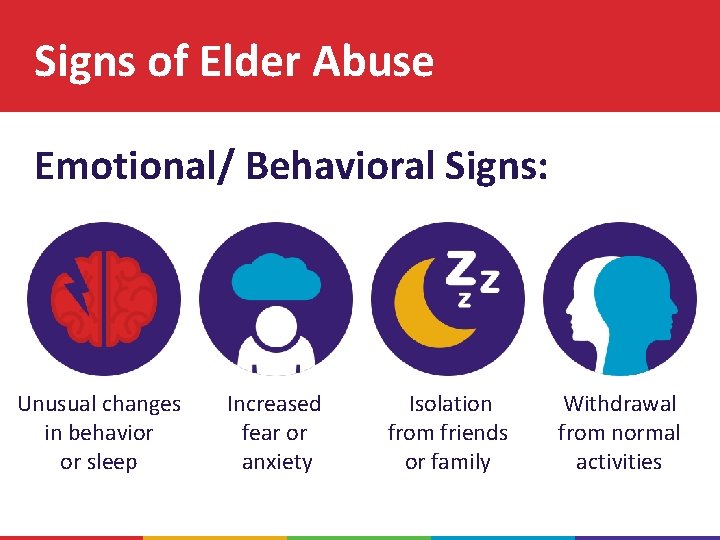 Signs of Elder Abuse

Emotional/ Behavioral Signs:

Z z z

Unusual changes in behavior or sleep

Increased fear or anxiety

Isolation from friends or family

Withdrawal from normal activities